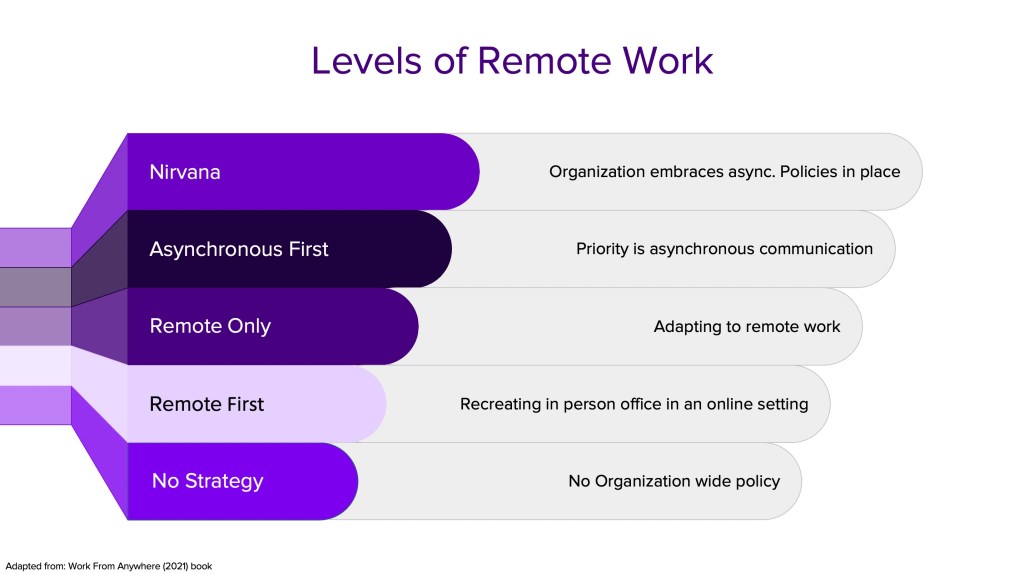 Levels of Remote Work

Nirvana
Organization embraces async. Policies in place

Asynchronous First
Priority is asynchronous communication

Remote Only
Adapting to remote work

Remote First
Recreating in person office in an online setting

No Strategy
No Organization wide policy

Adapted from: Work From Anywhere (2021) book